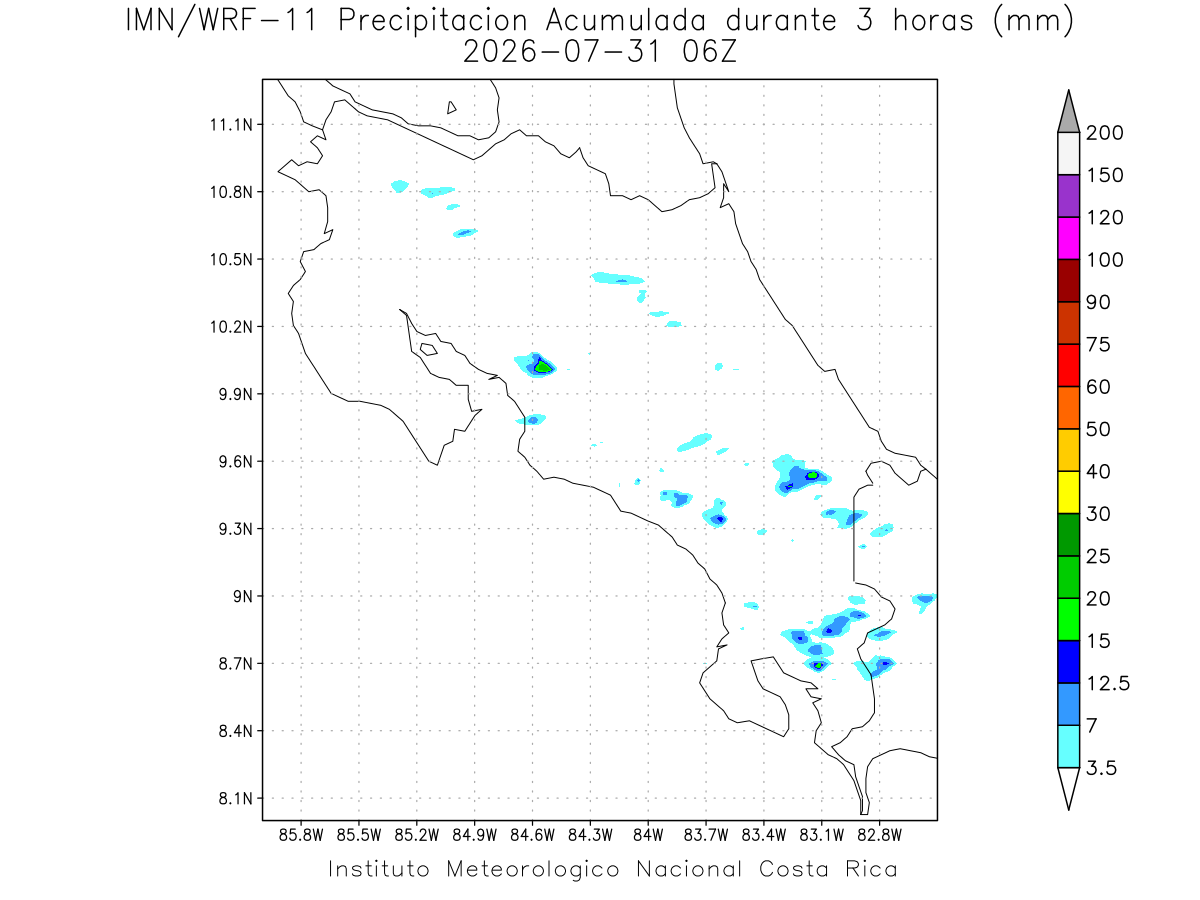 IMN/WRF-11 Precipitacion Acumulada durante 3 horas (mm)
2026-07-31 06Z

11.1N
10.8N
10.5N
10.2N
9.9N
9.6N
9.3N
9N
8.7N
8.4N
8.1N

85.8W 85.5W 85.2W 84.9W 84.6W 84.3W 84W 83.7W 83.4W 83.1W 82.8W

200
150
120
100
90
75
60
50
40
30
25
20
15
12.5
7
3.5

Instituto Meteorologico Nacional Costa Rica